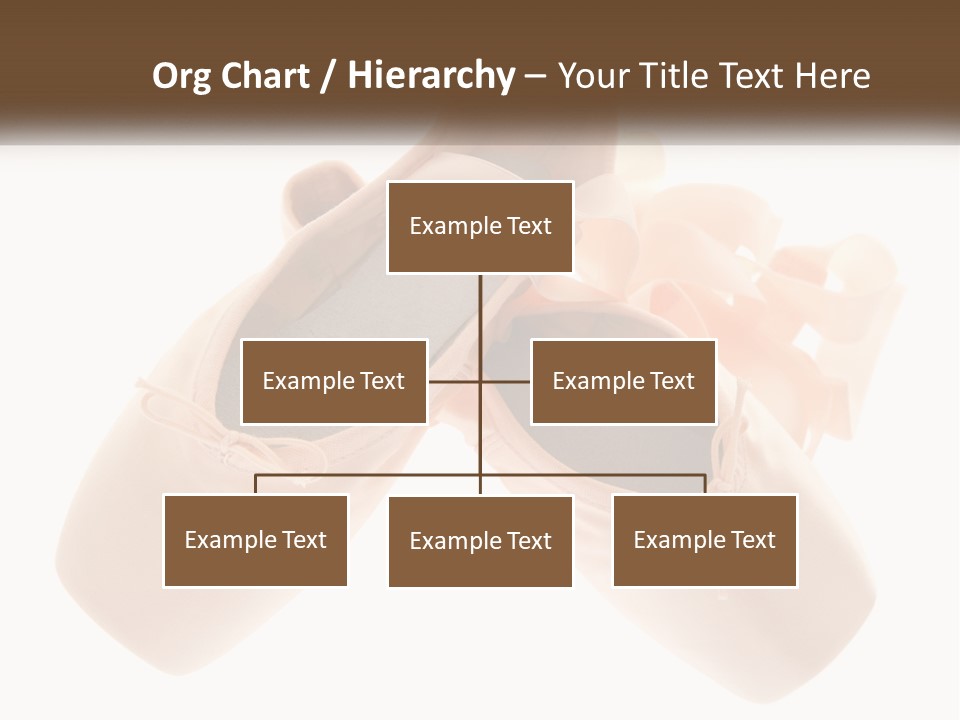 Org Chart / Hierarchy – Your Title Text Here

Example Text

Example Text

Example Text

Example Text

Example Text

Example Text